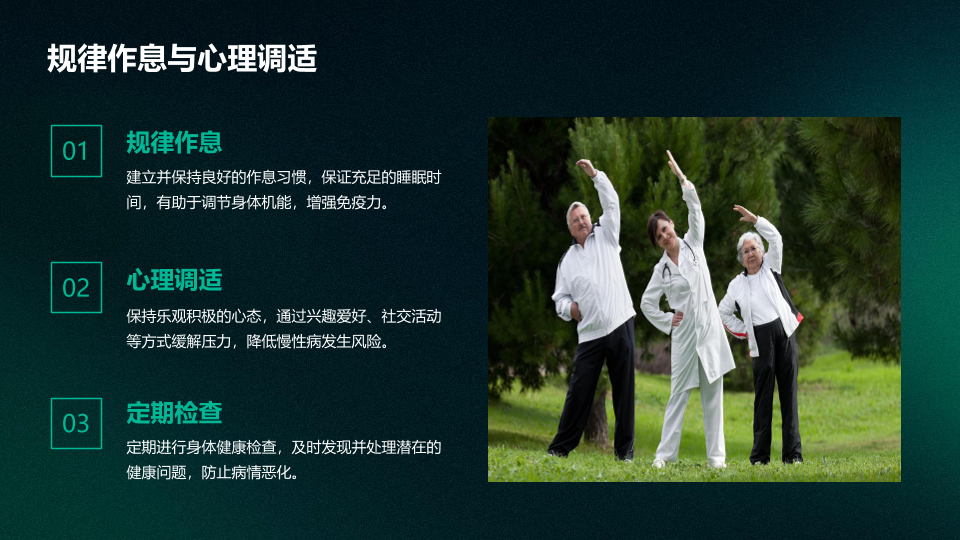 规律作息与心理调适

01

规律作息

建立并保持良好的作息习惯，保证充足的睡眠时间，有助于调节身体机能，增强免疫力。

02

心理调适

保持乐观积极的心态，通过兴趣爱好、社交活动等方式缓解压力，降低慢性病发生风险。

03

定期检查

定期进行身体健康检查，及时发现并处理潜在的健康问题，防止病情恶化。